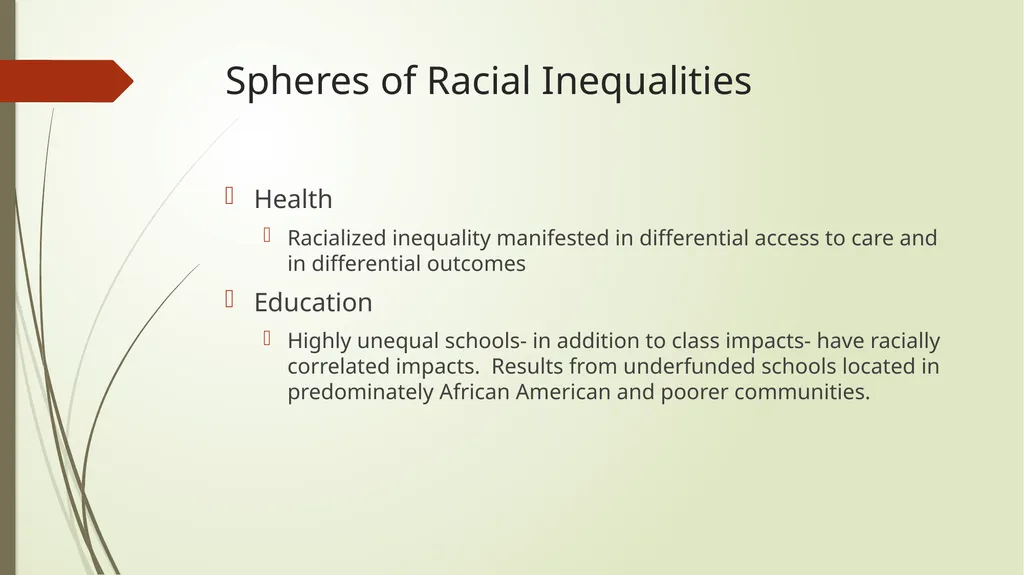 Spheres of Racial Inequalities

Health

Racialized inequality manifested in differential access to care and in differential outcomes

Education

Highly unequal schools- in addition to class impacts- have racially correlated impacts.  Results from underfunded schools located in predominately African American and poorer communities.